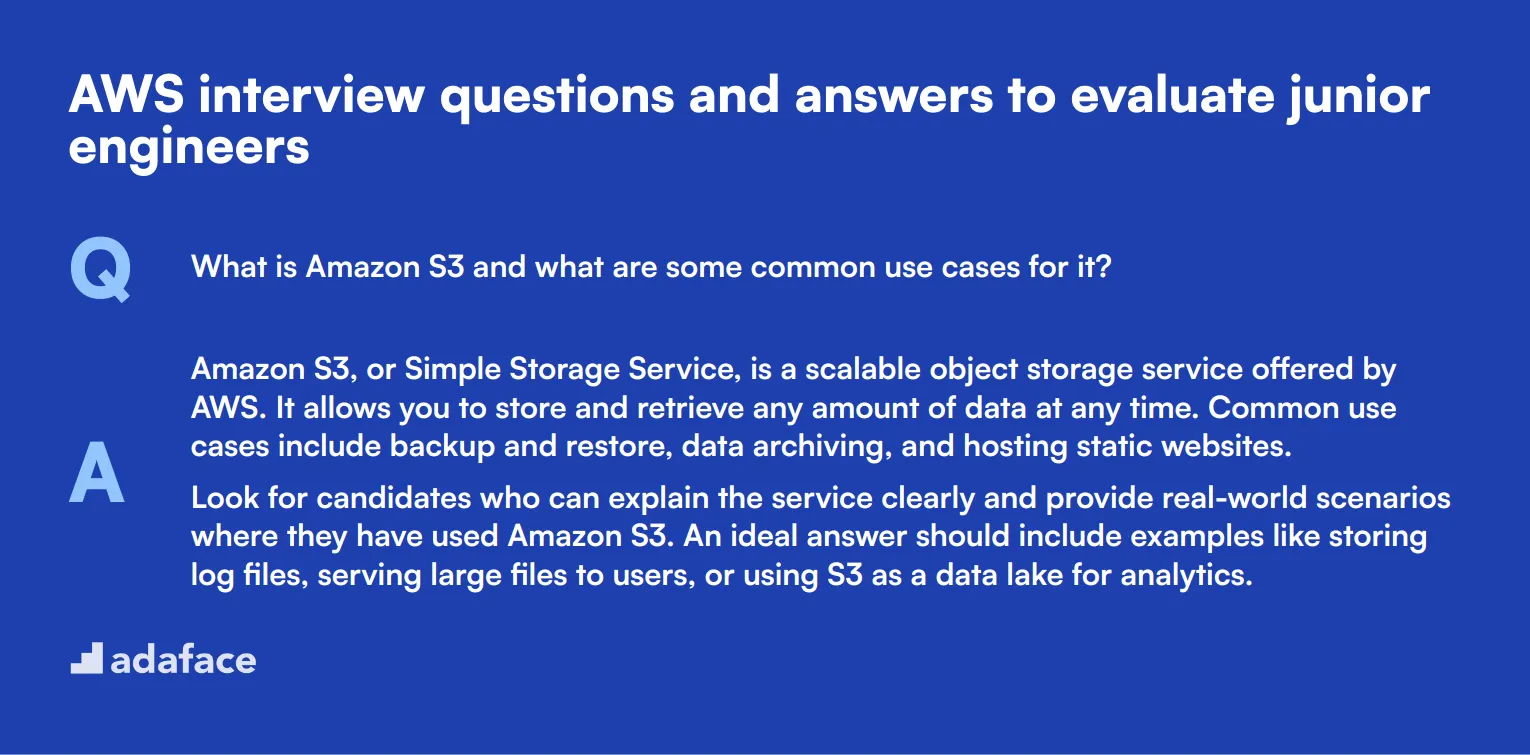 AWS interview questions and answers to evaluate junior engineers

Q

What is Amazon S3 and what are some common use cases for it?

A

Amazon S3, or Simple Storage Service, is a scalable object storage service offered by AWS. It allows you to store and retrieve any amount of data at any time. Common use cases include backup and restore, data archiving, and hosting static websites.

Look for candidates who can explain the service clearly and provide real-world scenarios where they have used Amazon S3. An ideal answer should include examples like storing log files, serving large files to users, or using S3 as a data lake for analytics.

adaface